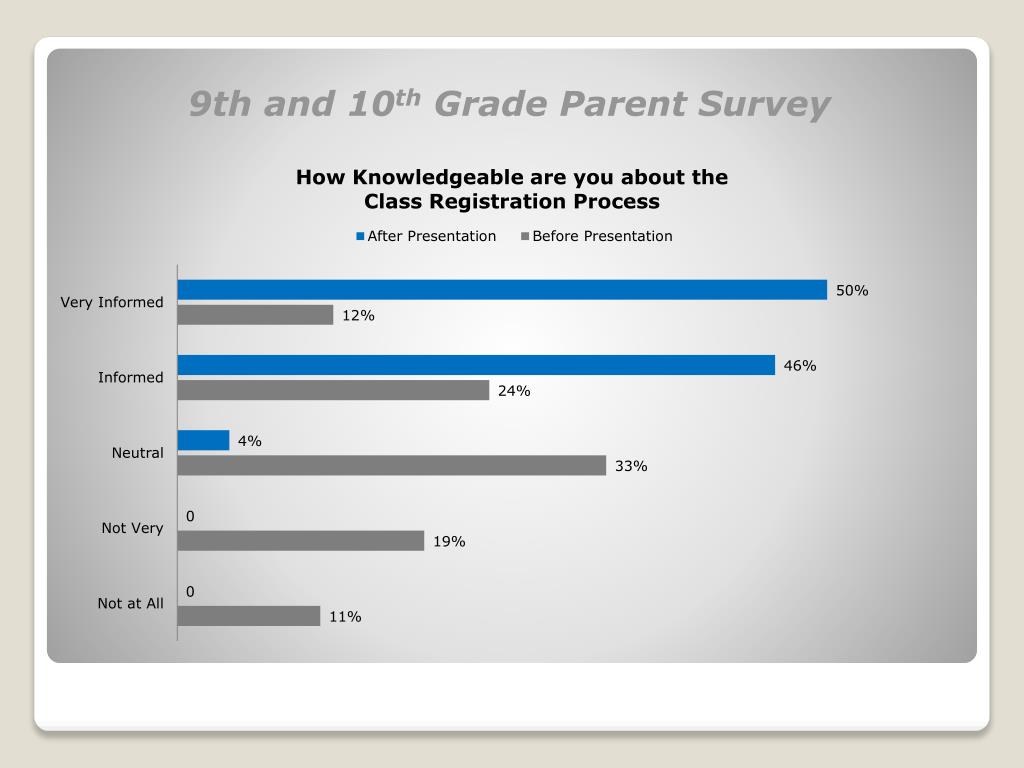 9th and 10$^{th}$ Grade Parent Survey

How Knowledgeable are you about the Class Registration Process

After Presentation
Before Presentation

Very Informed
50%
12%

Informed
46%
24%

Neutral
4%
33%

Not Very
0
19%

Not at All
0
11%